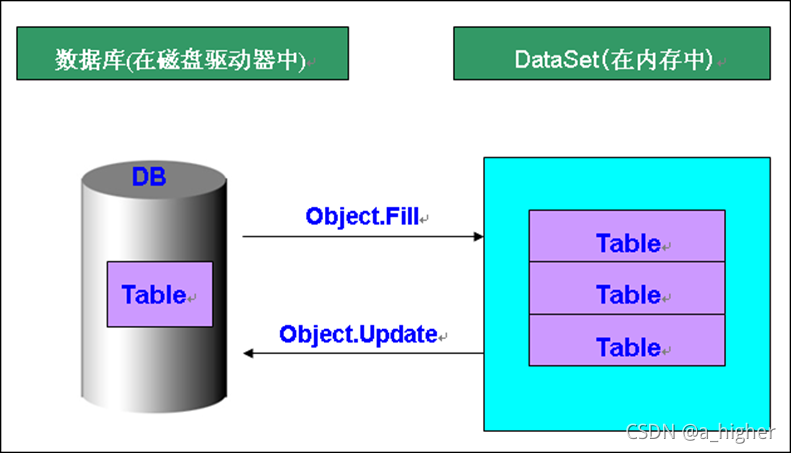 数据库(在磁盘驱动器中)

DataSet(在内存中)

DB

Table

Object.Fill

Object.Update

Table

Table

Table

CSDN @a_higher